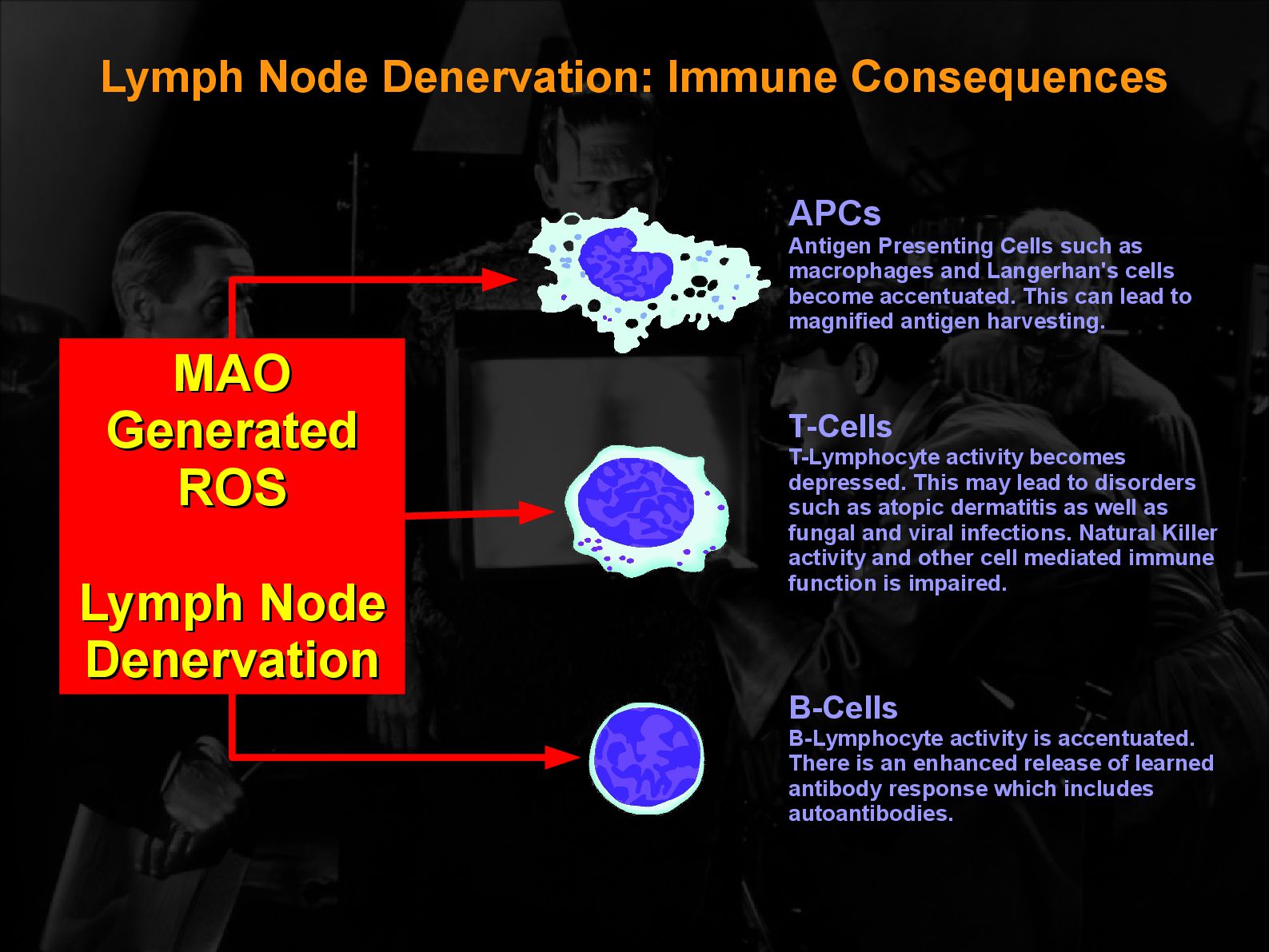 Lymph Node Denervation: Immune Consequences

MAO Generated ROS

Lymph Node Denervation

APCs
Antigen Presenting Cells such as macrophages and Langerhan's cells become accentuated. This can lead to magnified antigen harvesting.

T-Cells
T-Lymphocyte activity becomes depressed. This may lead to disorders such as atopic dermatitis as well as fungal and viral infections. Natural Killer activity and other cell mediated immune function is impaired.

B-Cells
B-Lymphocyte activity is accentuated. There is an enhanced release of learned antibody response which includes autoantibodies.